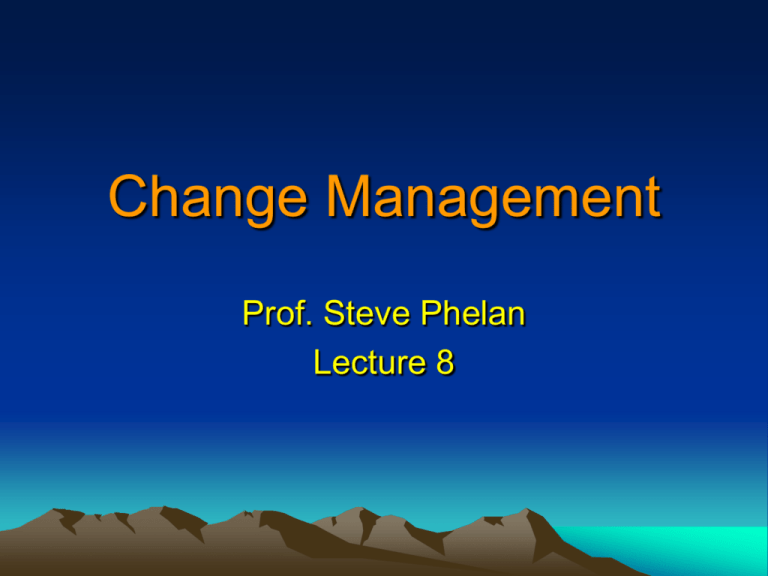 Change Management

Prof. Steve Phelan
Lecture 8